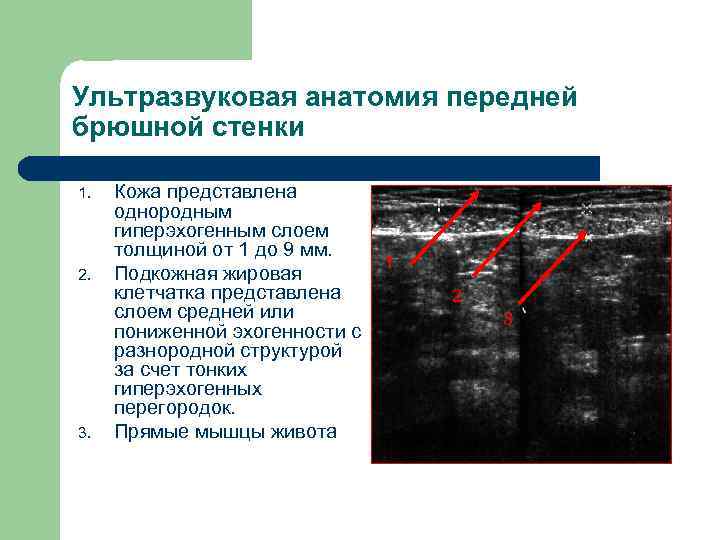 Ультразвуковая анатомия передней брюшной стенки

1. Кожа представлена однородным гиперэхогенным слоем толщиной от 1 до 9 мм.
2. Подкожная жировая клетчатка представлена слоем средней или пониженной эхогенности с разнородной структурой за счет тонких гиперэхогенных перегородок.
3. Прямые мышцы живота

1
2
3